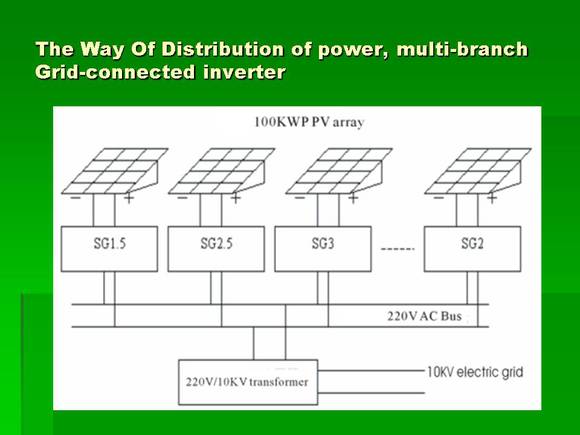 The Way Of Distribution of power, multi-branch Grid-connected inverter

100KWP PV array

− +
− +
− +
− +

SG1.5
SG2.5
SG3
------
SG2

220V AC Bus

220V/10KV transformer

10KV electric grid